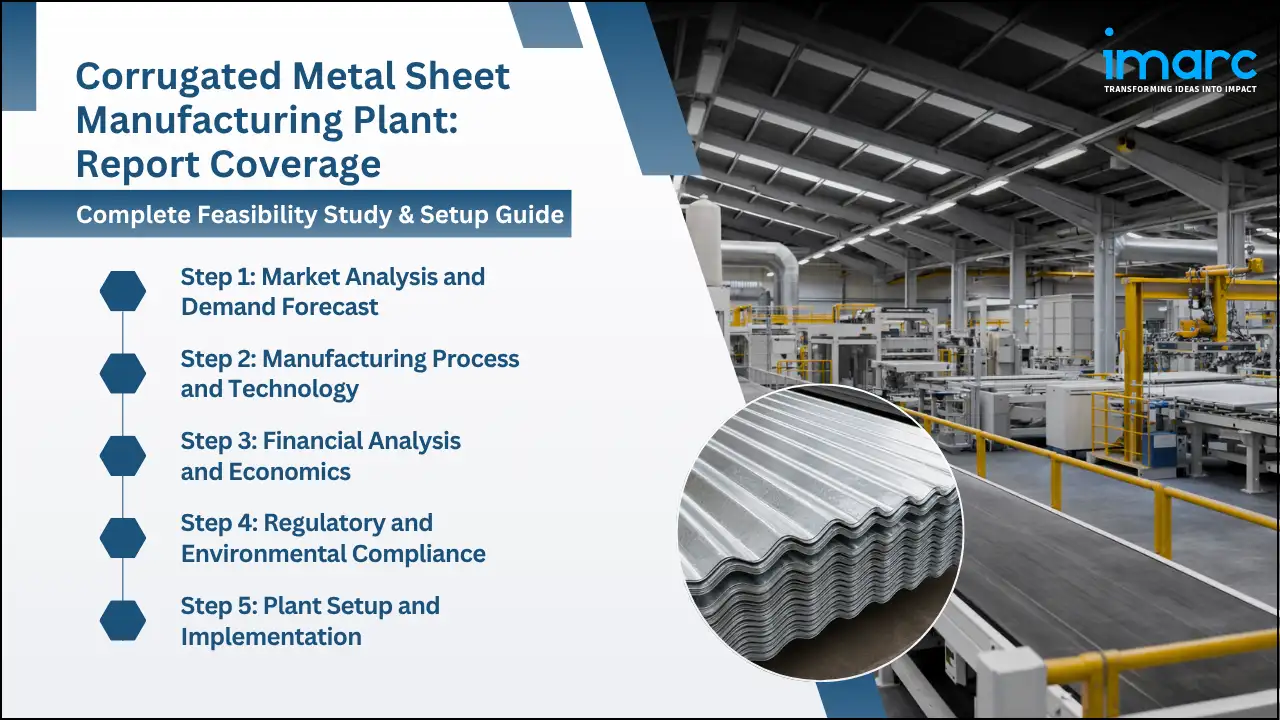 Corrugated Metal Sheet Manufacturing Plant: Report Coverage

Complete Feasibility Study & Setup Guide

Step 1: Market Analysis and Demand Forecast

Step 2: Manufacturing Process and Technology

Step 3: Financial Analysis and Economics

Step 4: Regulatory and Environmental Compliance

Step 5: Plant Setup and Implementation

imarc
TRANSFORMING IDEAS INTO IMPACT